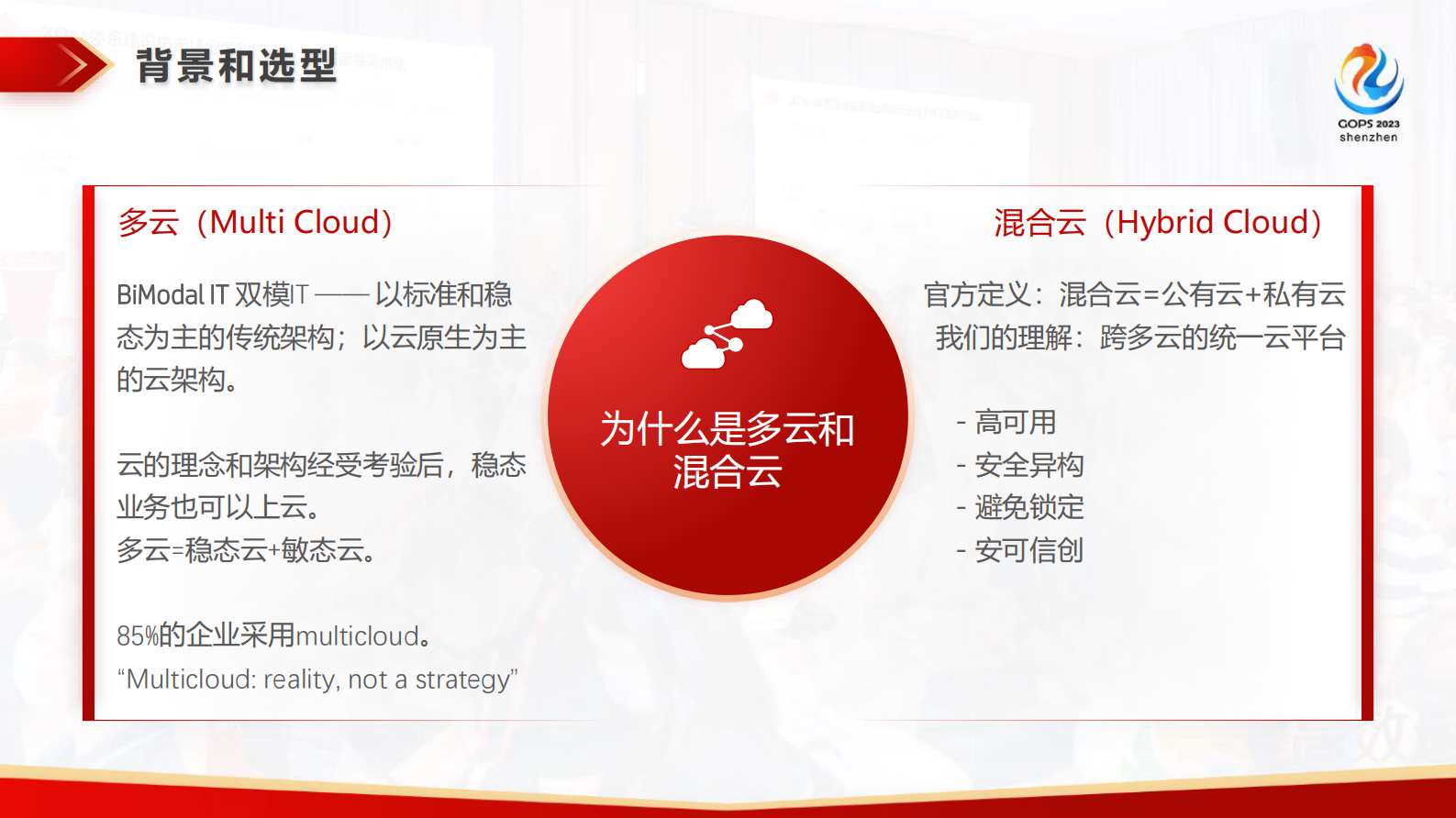 背景和选型

GOPS 2023
shenzhen

多云（Multi Cloud）

BiModal IT 双模IT —— 以标准和稳态为主的传统架构；以云原生为主的云架构。

云的理念和架构经受考验后，稳态业务也可以上云。
多云=稳态云+敏态云。

85%的企业采用multicloud。
“Multicloud: reality, not a strategy”

为什么是多云和混合云

混合云（Hybrid Cloud）

官方定义：混合云=公有云+私有云
我们的理解：跨多云的统一云平台

- 高可用
- 安全异构
- 避免锁定
- 安可信创